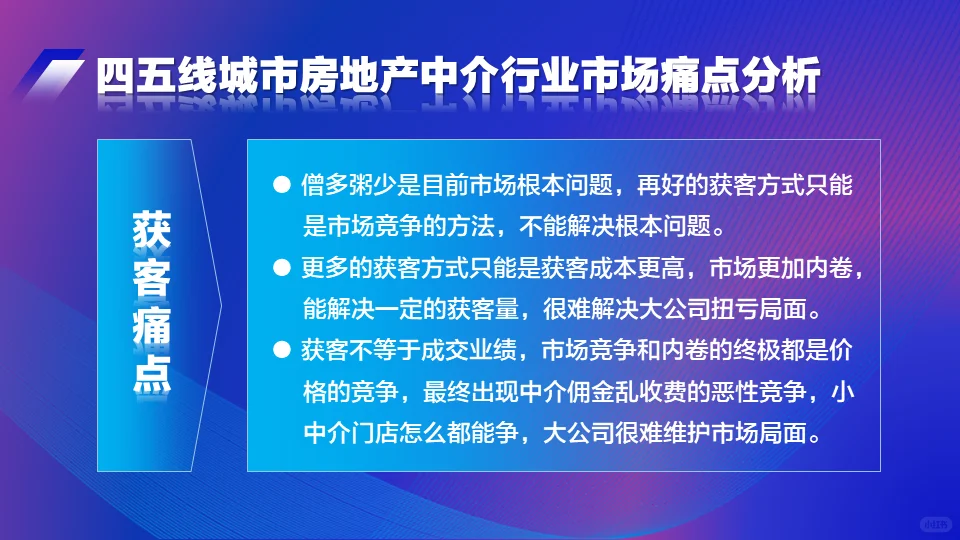 四五线城市房地产中介行业市场痛点分析

获客痛点

● 僧多粥少是目前市场根本问题，再好的获客方式只能是市场竞争的方法，不能解决根本问题。

● 更多的获客方式只能是获客成本更高，市场更加内卷，能解决一定的获客量，很难解决大公司扭亏局面。

● 获客不等于成交业绩，市场竞争和内卷的终极都是价格的竞争，最终出现中介佣金乱收费的恶性竞争，小中介门店怎么都能争，大公司很难维护市场局面。

小红书